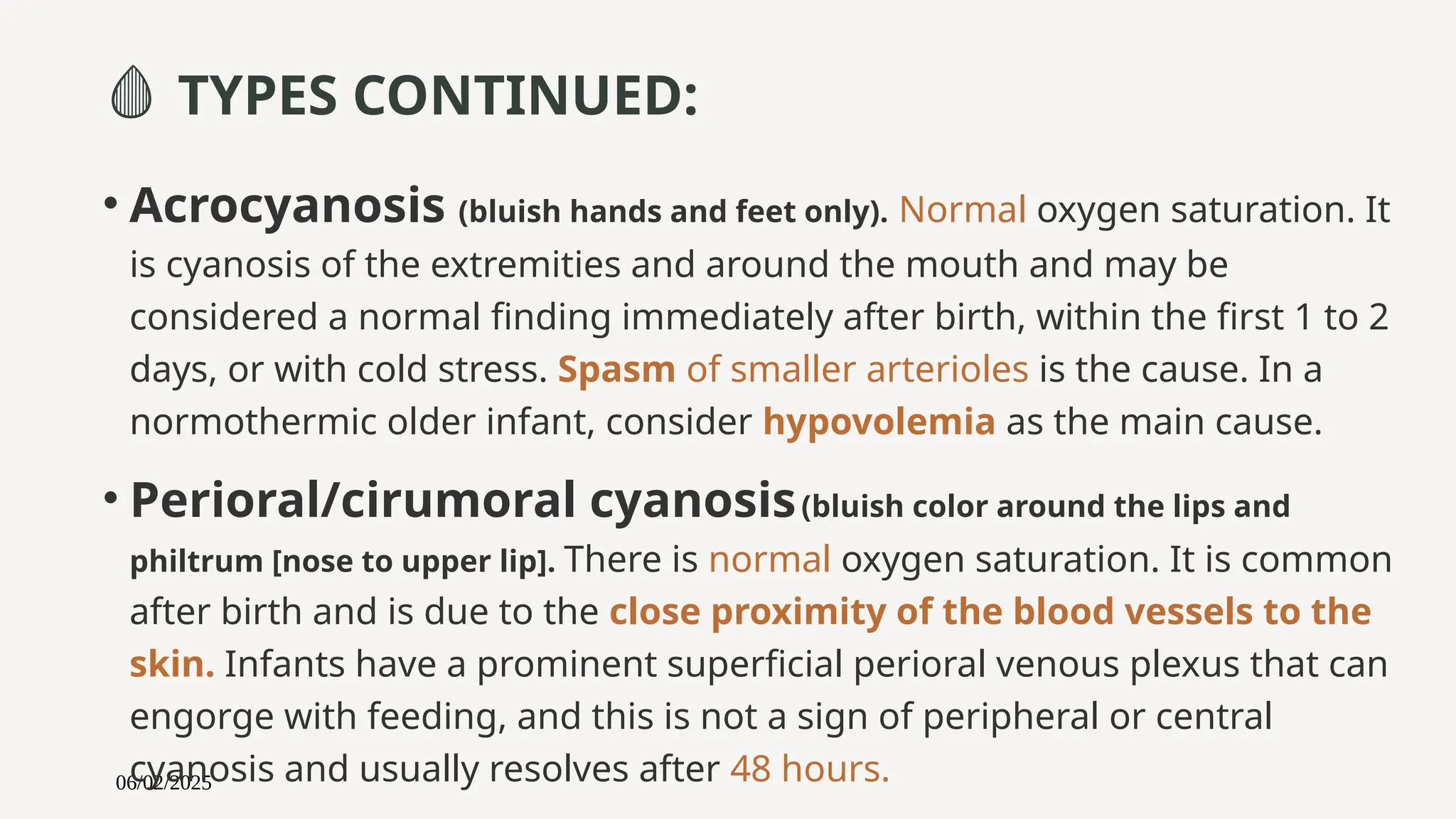 TYPES CONTINUED:

• Acrocyanosis (bluish hands and feet only). Normal oxygen saturation. It is cyanosis of the extremities and around the mouth and may be considered a normal finding immediately after birth, within the first 1 to 2 days, or with cold stress. Spasm of smaller arterioles is the cause. In a normothermic older infant, consider hypovolemia as the main cause.

• Perioral/cirumoral cyanosis (bluish color around the lips and philtrum [nose to upper lip]. There is normal oxygen saturation. It is common after birth and is due to the close proximity of the blood vessels to the skin. Infants have a prominent superficial perioral venous plexus that can engorge with feeding, and this is not a sign of peripheral or central cyanosis and usually resolves after 48 hours.

06/02/2025